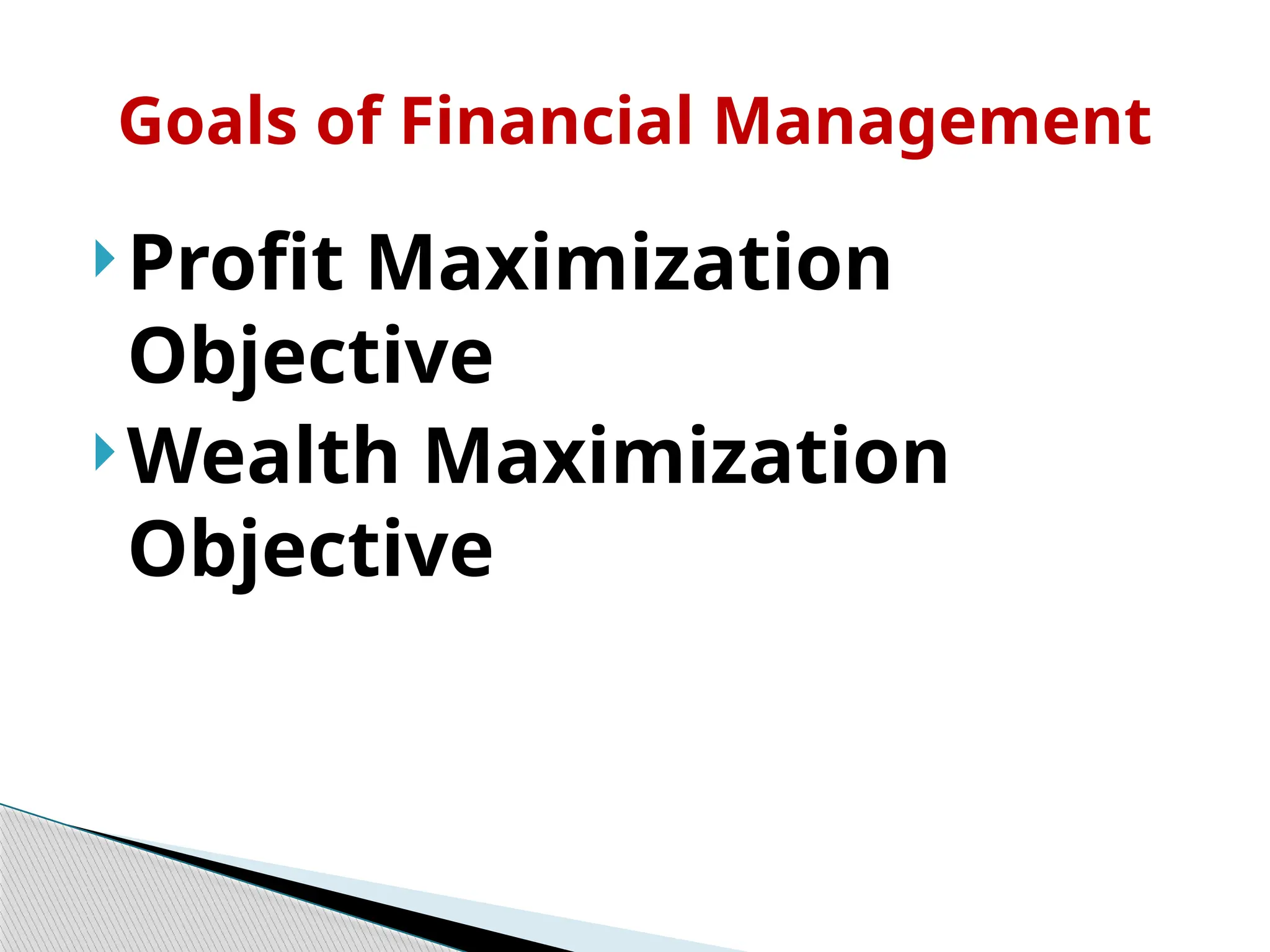 Goals of Financial Management

Profit Maximization Objective

Wealth Maximization Objective